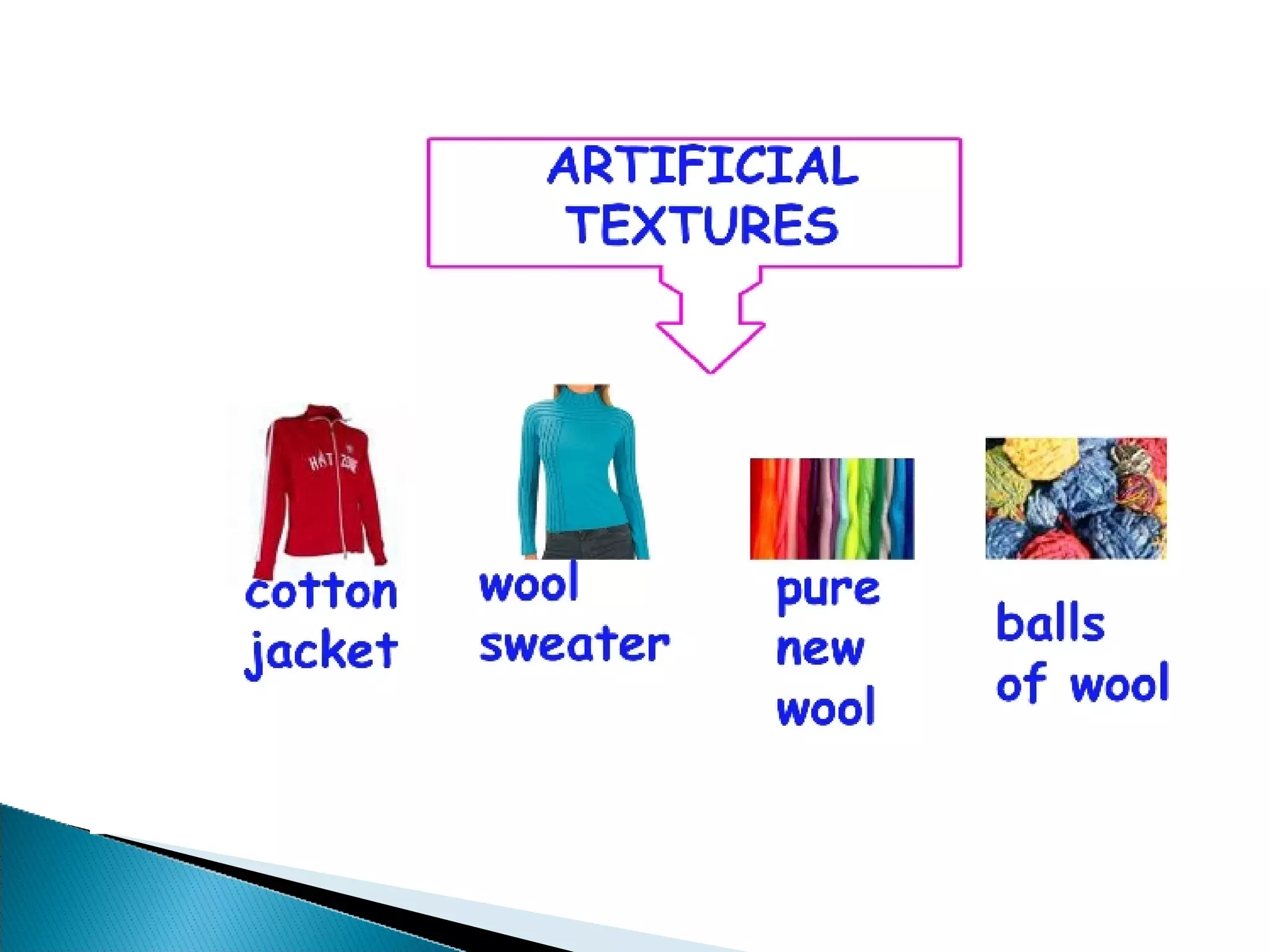 ARTIFICIAL TEXTURES

HOT ZONE

cotton jacket

wool sweater

pure new wool

balls of wool